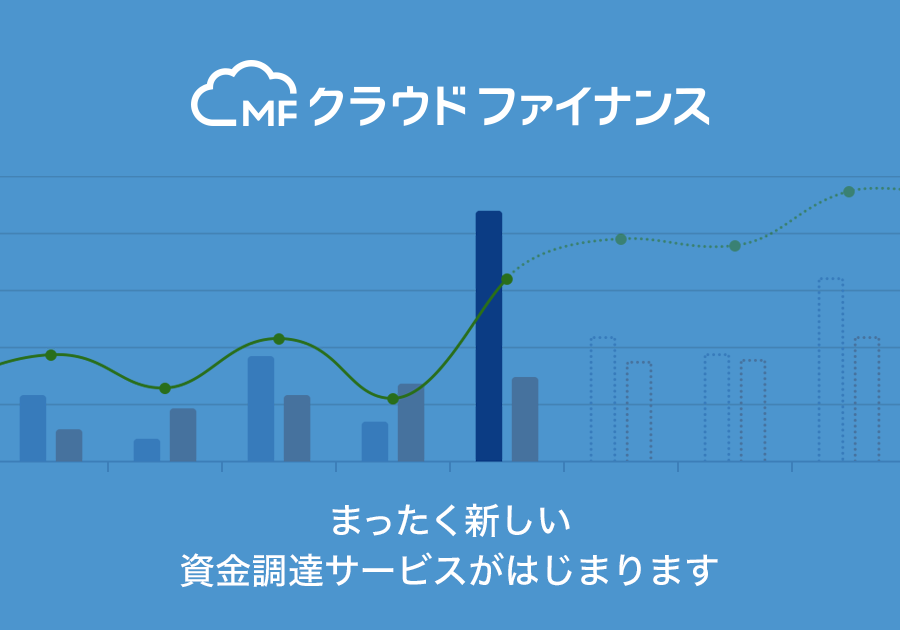 MF クラウド ファイナンス

まったく新しい
資金調達サービスがはじまります